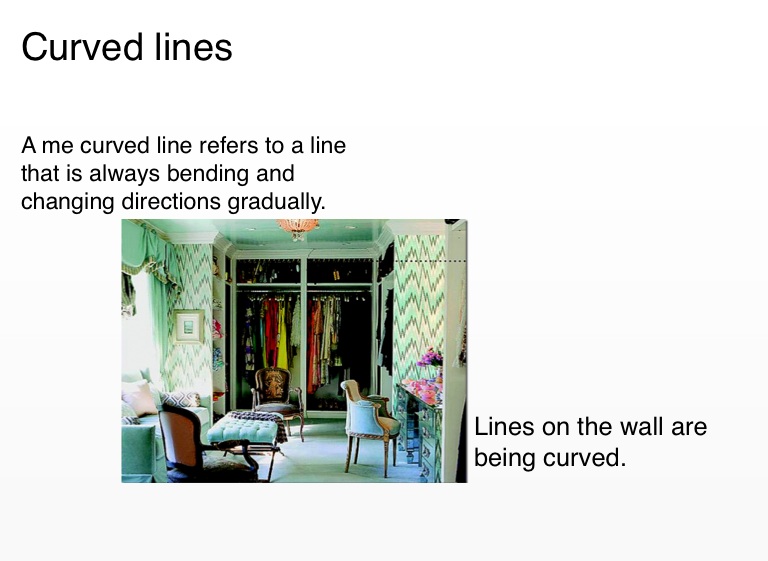 Curved lines

A me curved line refers to a line that is always bending and changing directions gradually.

Lines on the wall are being curved.